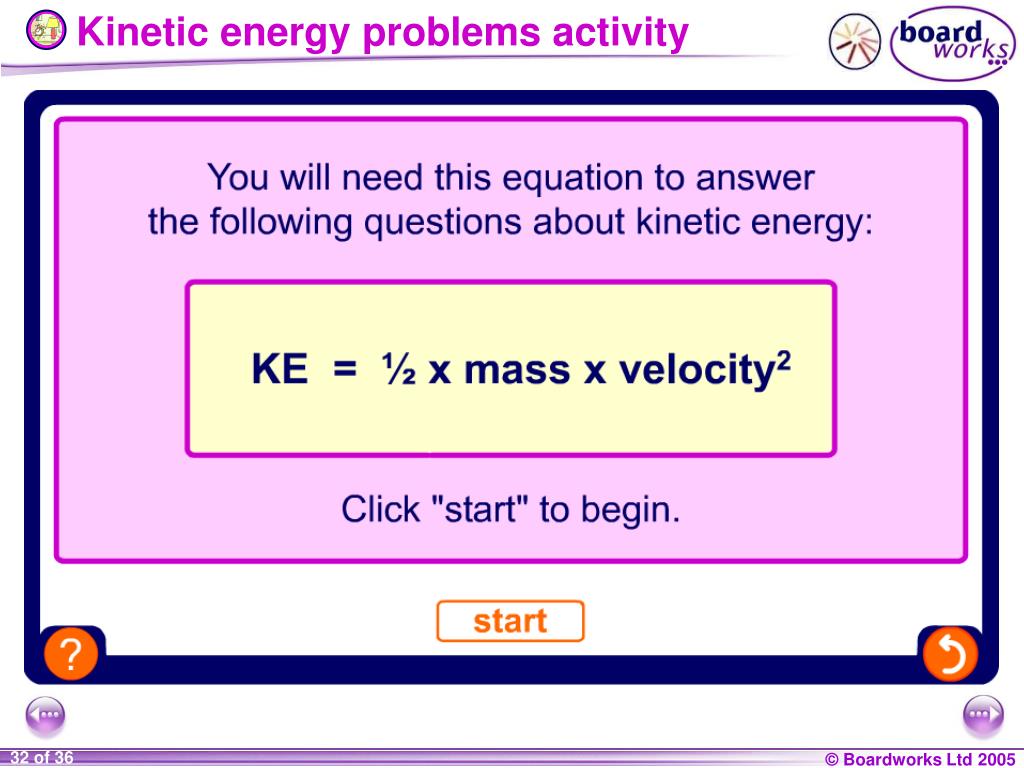 Kinetic energy problems activity

board works

You will need this equation to answer the following questions about kinetic energy:

KE = ½ x mass x velocity$^2$

Click "start" to begin.

start

?

32 of 36

© Boardworks Ltd 2005